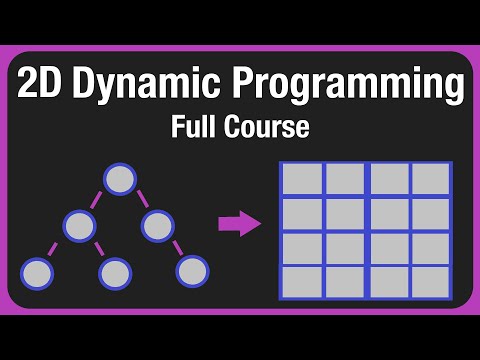 2D Dynamic Programming

Full Course